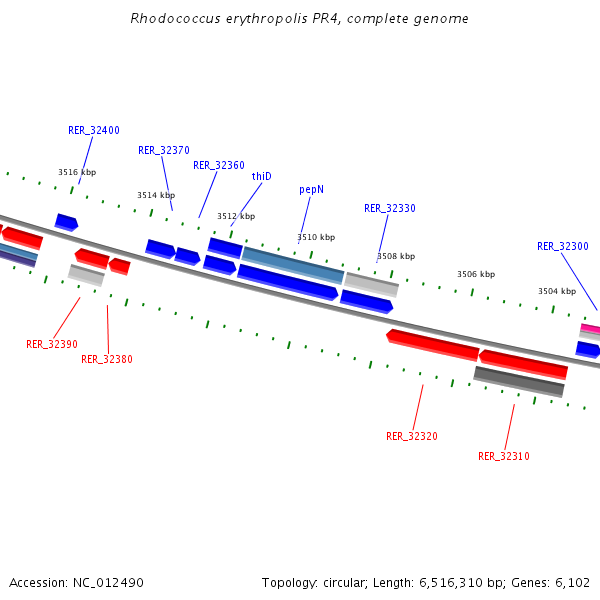 Rhodococcus erythropolis PR4, complete genome

RER_32400
RER_32370
RER_32360
thiD
pepN
RER_32330
RER_32300

3516 kbp
3514 kbp
3512 kbp
3510 kbp
3508 kbp
3506 kbp
3504 kbp

RER_32390
RER_32380
RER_32320
RER_32310

Accession: NC_012490

Topology: circular; Length: 6,516,310 bp; Genes: 6,102